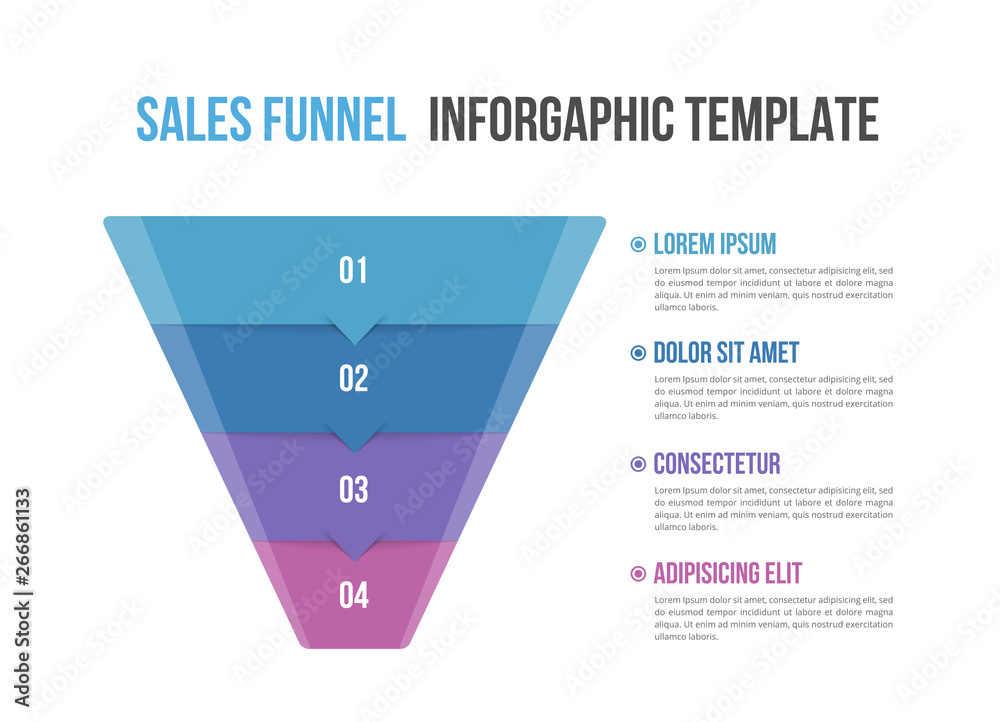 SALES FUNNEL INFORGAPHIC TEMPLATE

01

02

03

04

LOREM IPSUM

Lorem Ipsum dolor sit amet, consectetur adipisicing elit, sed do eiusmod tempor incididunt ut labore et dolore magna aliqua. Ut enim ad minim veniam, quis nostrud exercitation ullamco laboris.

DOLOR SIT AMET

Lorem Ipsum dolor sit amet, consectetur adipisicing elit, sed do eiusmod tempor incididunt ut labore et dolore magna aliqua. Ut enim ad minim veniam, quis nostrud exercitation ullamco laboris.

CONSECTETUR

Lorem Ipsum dolor sit amet, consectetur adipisicing elit, sed do eiusmod tempor incididunt ut labore et dolore magna aliqua. Ut enim ad minim veniam, quis nostrud exercitation ullamco laboris.

ADIPISICING ELIT

Lorem Ipsum dolor sit amet, consectetur adipisicing elit, sed do eiusmod tempor incididunt ut labore et dolore magna aliqua. Ut enim ad minim veniam, quis nostrud exercitation ullamco laboris.

Adobe Stock | #266861133